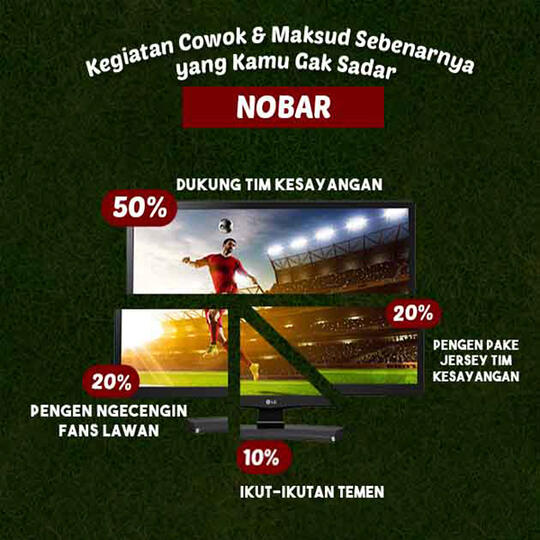 Kegiatan Cowok & Maksud Sebenarnya yang Kamu Gak Sadar

NOBAR

DUKUNG TIM KESAYANGAN

50%

20%

PENGEN PAKE JERSEY TIM KESAYANGAN

20%

PENGEN NGECENGIN FANS LAWAN

LG

10%

IKUT-IKUTAN TEMEN